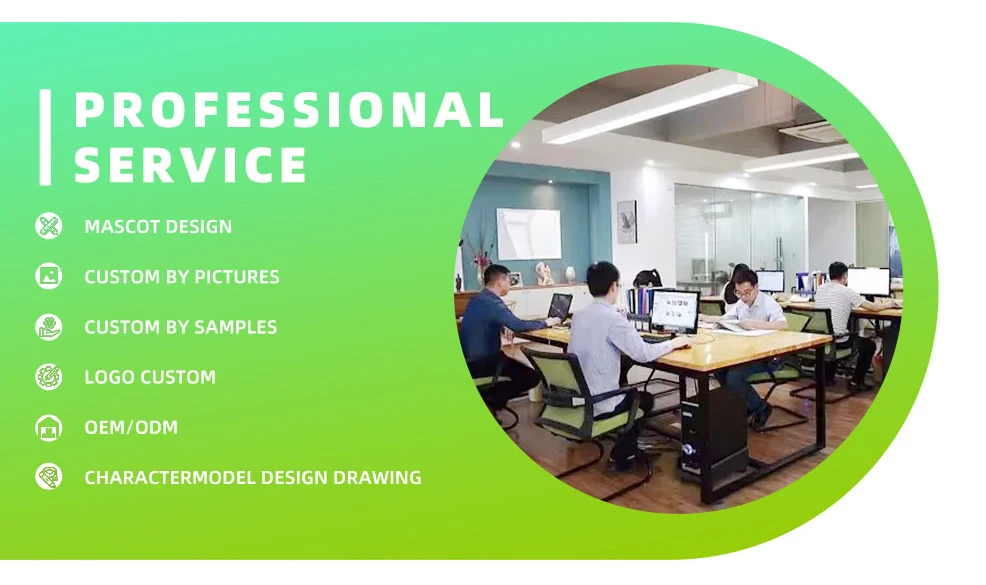 PROFESSIONAL SERVICE

MASCOT DESIGN

CUSTOM BY PICTURES

CUSTOM BY SAMPLES

LOGO CUSTOM

OEM/ODM

CHARACTERMODEL DESIGN DRAWING